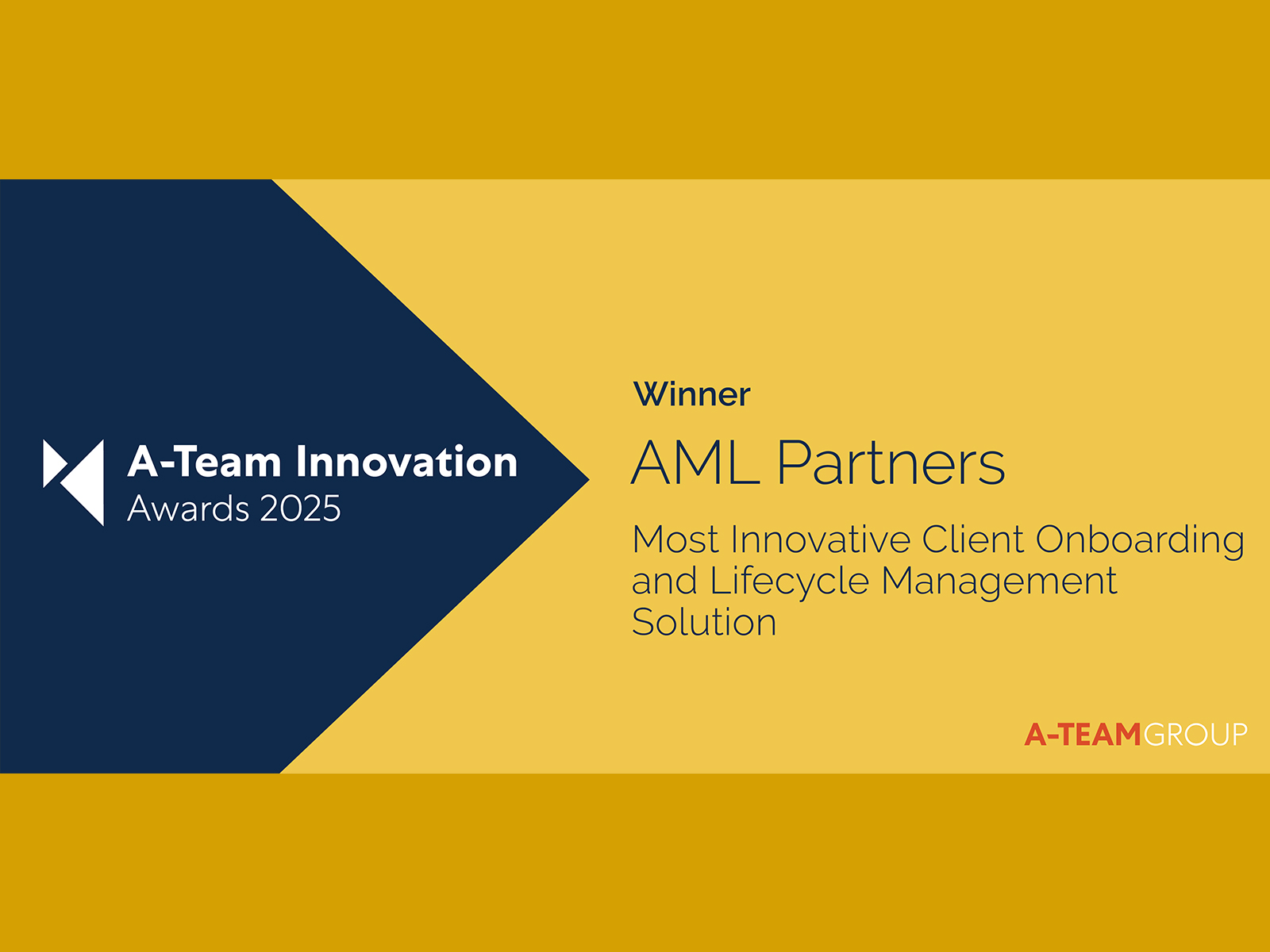 A-Team Innovation
Awards 2025

Winner

AML Partners

Most Innovative Client Onboarding and Lifecycle Management Solution

A-TEAMGROUP